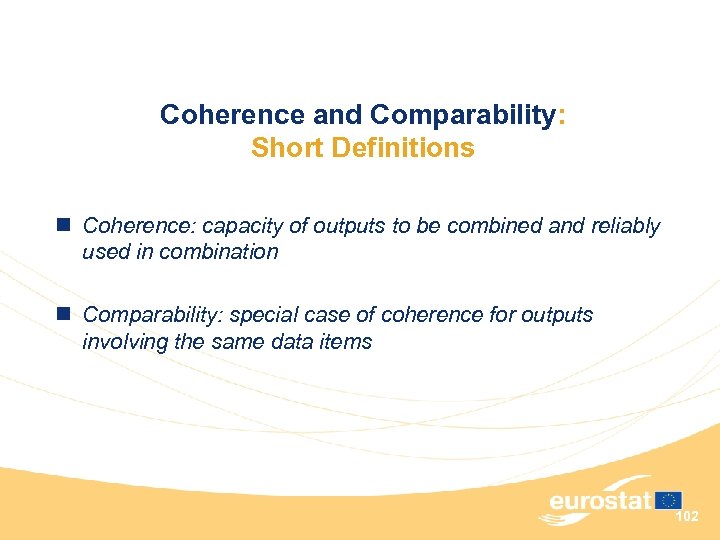 Coherence and Comparability:
Short Definitions

Coherence: capacity of outputs to be combined and reliably used in combination

Comparability: special case of coherence for outputs involving the same data items

eurostat

102